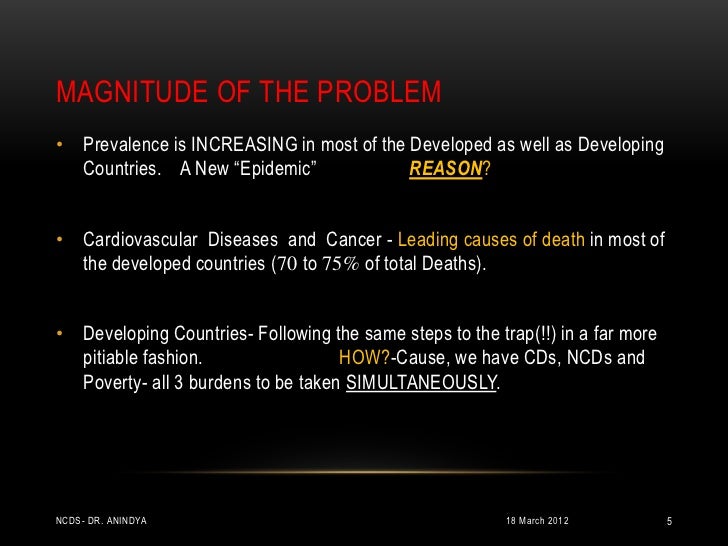 MAGNITUDE OF THE PROBLEM

• Prevalence is INCREASING in most of the Developed as well as Developing Countries. A New “Epidemic” REASON?

• Cardiovascular Diseases and Cancer - Leading causes of death in most of the developed countries (70 to 75% of total Deaths).

• Developing Countries- Following the same steps to the trap(!!) in a far more pitiable fashion. HOW?-Cause, we have CDs, NCDs and Poverty- all 3 burdens to be taken SIMULTANEOUSLY.

NCDS- DR. ANINDYA

18 March 2012

5